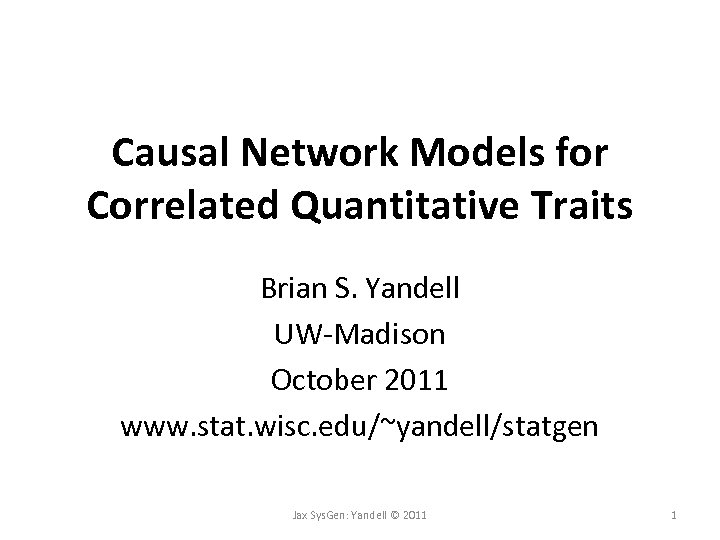 Causal Network Models for Correlated Quantitative Traits

Brian S. Yandell
UW-Madison
October 2011
www.stat.wisc.edu/~yandell/statgen

Jax SysGen: Yandell © 2011

1